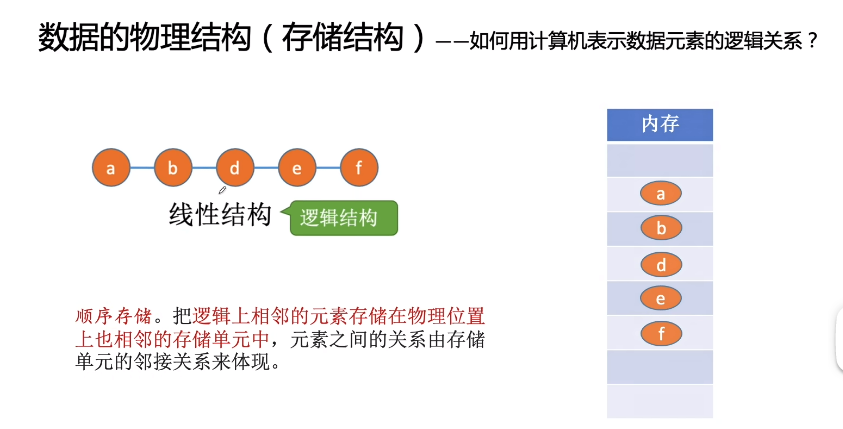 数据的物理结构（存储结构）——如何用计算机表示数据元素的逻辑关系？

a b d e f

线性结构

逻辑结构

顺序存储。把逻辑上相邻的元素存储在物理位置上也相邻的存储单元中，元素之间的关系由存储单元的邻接关系来体现。

内存

a
b
d
e
f